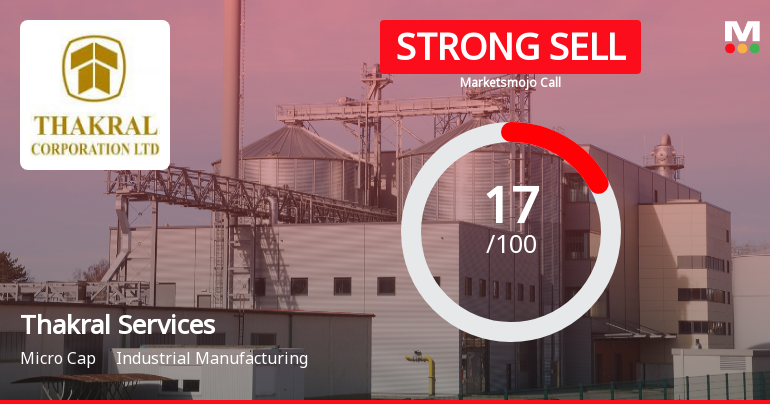 THAKRAL
CORPORATION LTD

STRONG SELL
Marketsmojo Call

M

17
/100

Thakral Services

Micro Cap Industrial Manufacturing